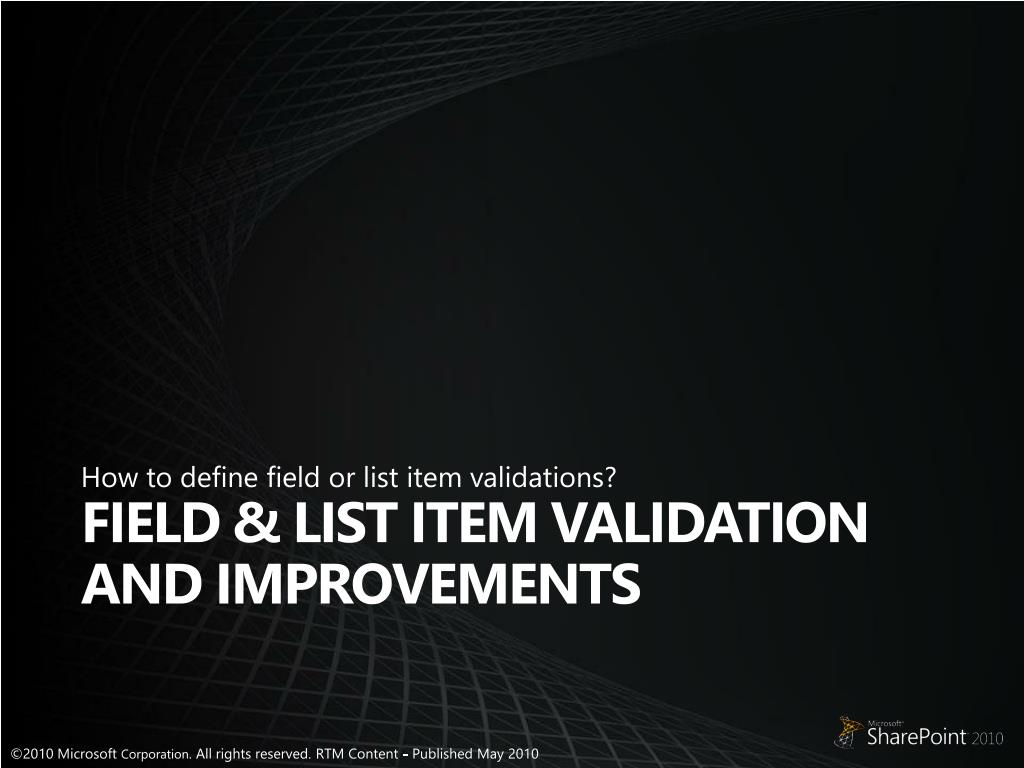 How to define field or list item validations?

FIELD & LIST ITEM VALIDATION AND IMPROVEMENTS

©2010 Microsoft Corporation. All rights reserved. RTM Content – Published May 2010

Microsoft SharePoint 2010